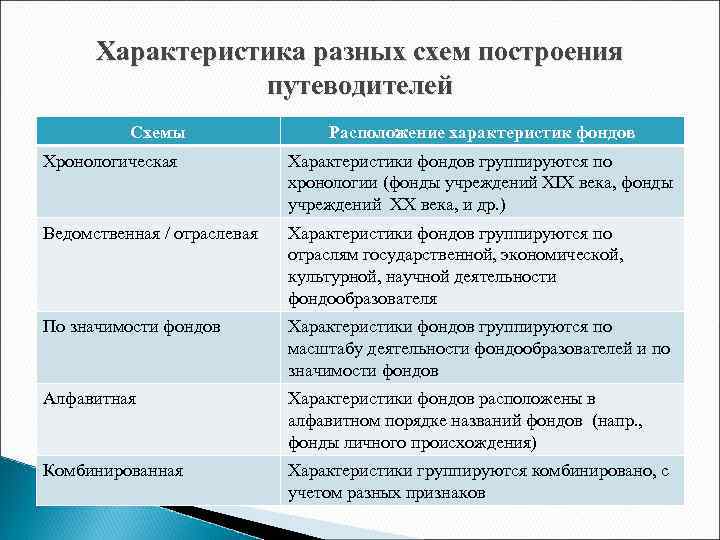 Характеристика разных схем построения путеводителей

| Схемы | Расположение характеристик фондов |
|---|---|
| Хронологическая | Характеристики фондов группируются по хронологии (фонды учреждений XIX века, фонды учреждений XX века, и др.) |
| Ведомственная / отраслевая | Характеристики фондов группируются по отраслям государственной, экономической, культурной, научной деятельности фондообразователя |
| По значимости фондов | Характеристики фондов группируются по масштабу деятельности фондообразователей и по значимости фондов |
| Алфавитная | Характеристики фондов расположены в алфавитном порядке названий фондов (напр., фонды личного происхождения) |
| Комбинированная | Характеристики группируются комбинировано, с учетом разных признаков |